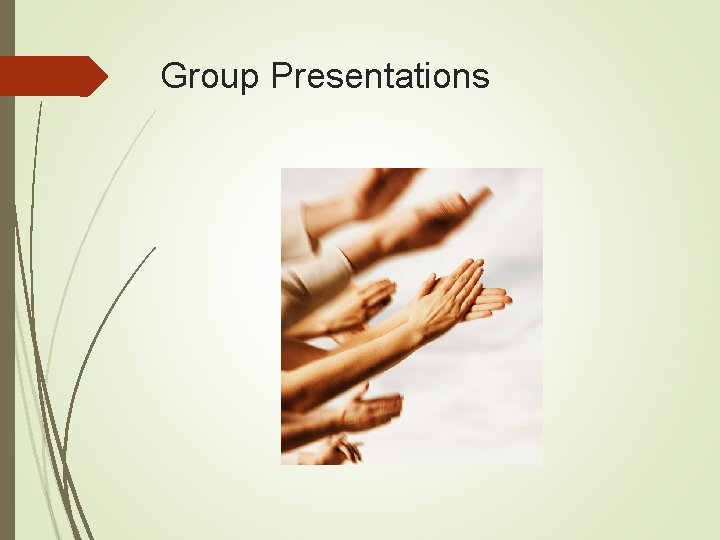 Group Presentations